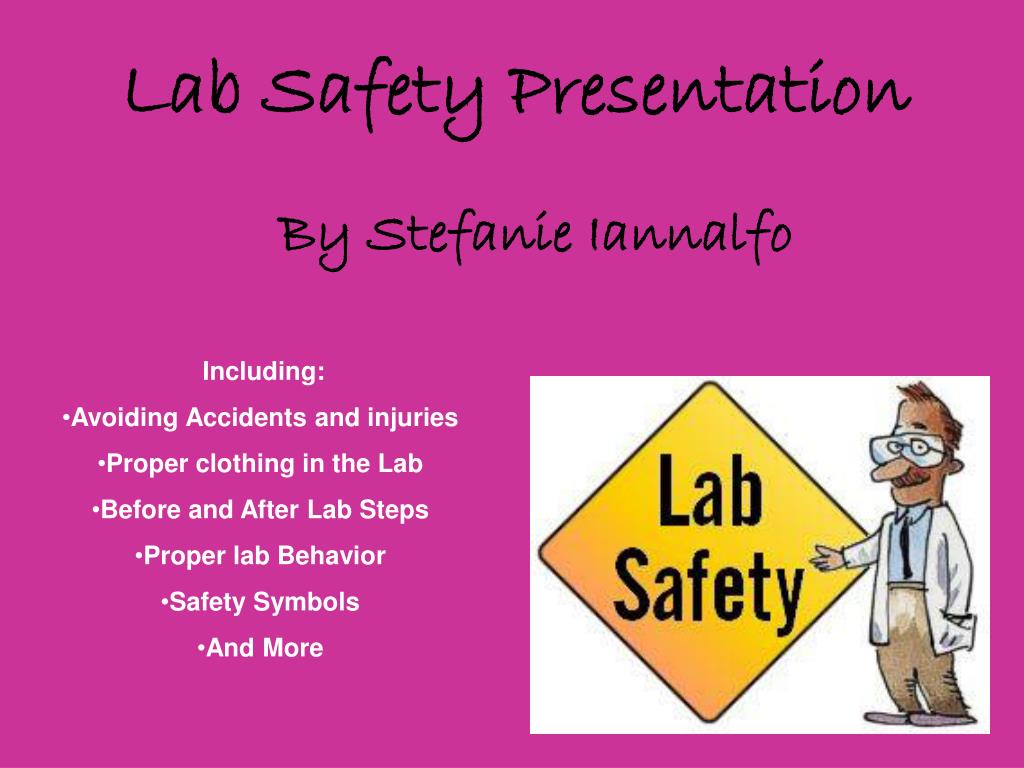 Lab Safety Presentation

By Stefanie Iannalfo

Including:

•Avoiding Accidents and injuries

•Proper clothing in the Lab

•Before and After Lab Steps

•Proper lab Behavior

•Safety Symbols

•And More

Lab Safety